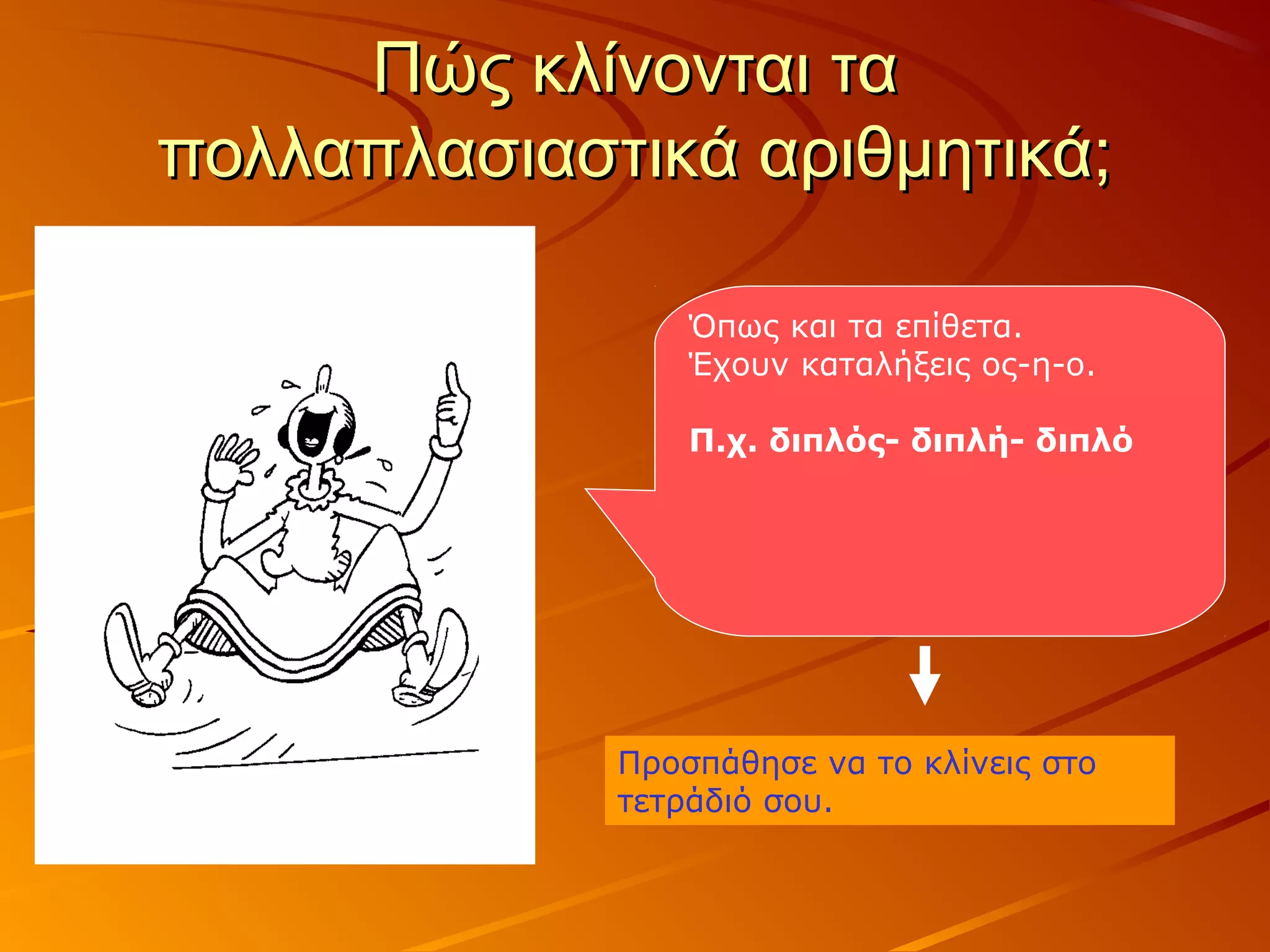 Πώς κλίνονται τα πολλαπλασιαστικά αριθμητικά;

Όπως και τα επίθετα.
Έχουν καταλήξεις ος-η-ο.

Π.χ. διπλός- διπλή- διπλό

Προσπάθησε να το κλίνεις στο τετράδιό σου.